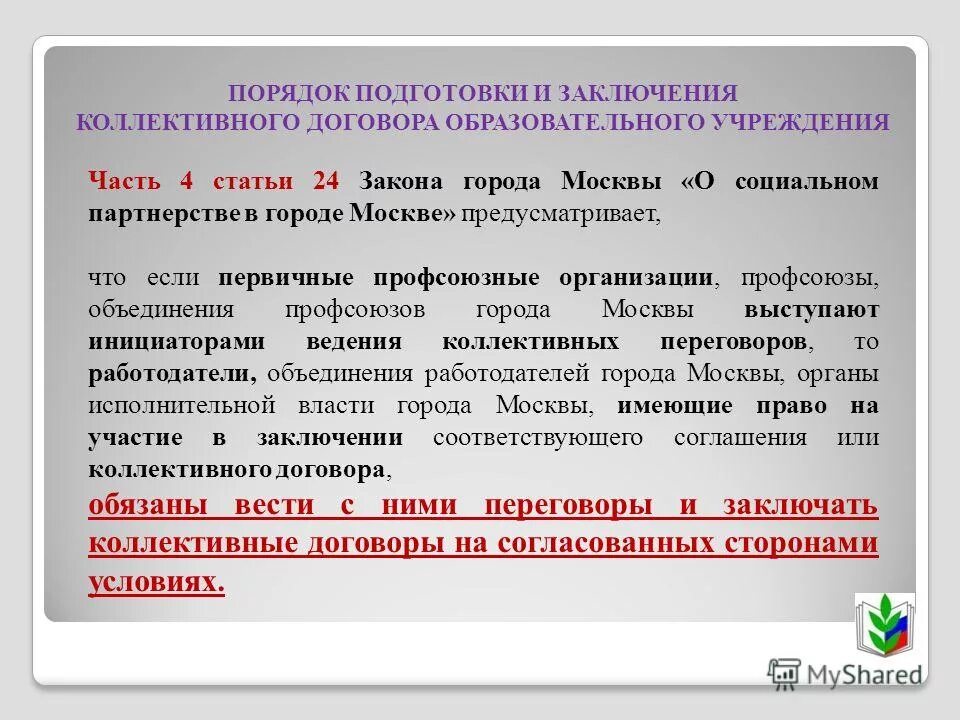 ПОРЯДОК ПОДГОТОВКИ И ЗАКЛЮЧЕНИЯ КОЛЛЕКТИВНОГО ДОГОВОРА ОБРАЗОВАТЕЛЬНОГО УЧРЕЖДЕНИЯ

Часть 4 статьи 24 Закона города Москвы «О социальном партнерстве в городе Москве» предусматривает,

что если первичные профсоюзные организации, профсоюзы, объединения профсоюзов города Москвы выступают инициаторами ведения коллективных переговоров, то работодатели, объединения работодателей города Москвы, органы исполнительной власти города Москвы, имеющие право на участие в заключении соответствующего соглашения или коллективного договора,
обязаны вести с ними переговоры и заключать коллективные договоры на согласованных сторонами условиях.

MyShared